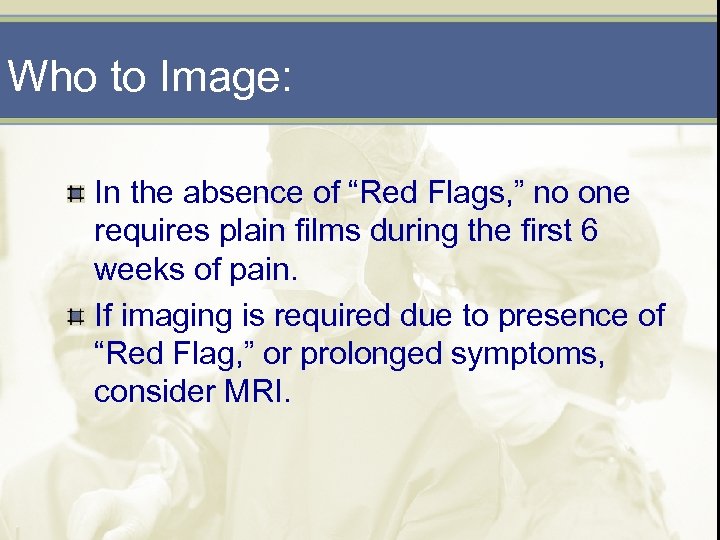 Who to Image:

In the absence of “Red Flags,” no one requires plain films during the first 6 weeks of pain.

If imaging is required due to presence of “Red Flag,” or prolonged symptoms, consider MRI.